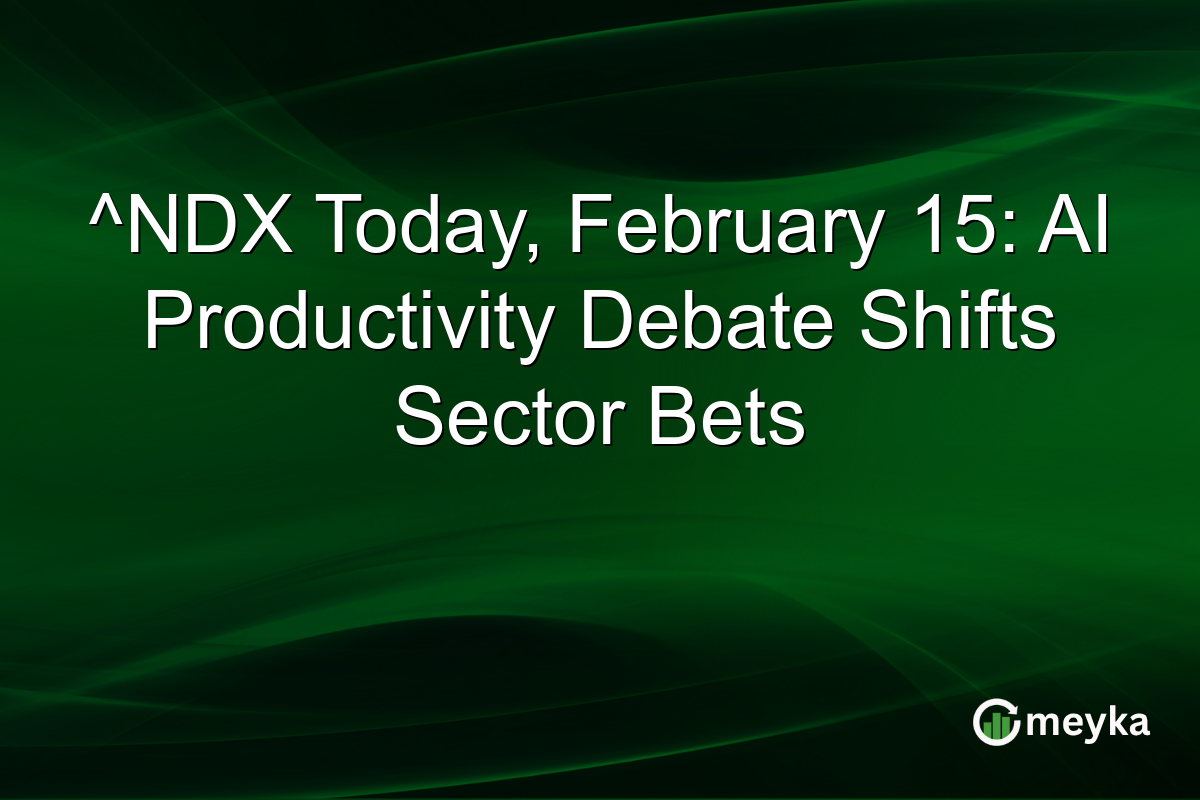 ^NDX Today, February 15: AI Productivity Debate Shifts Sector Bets

meyka